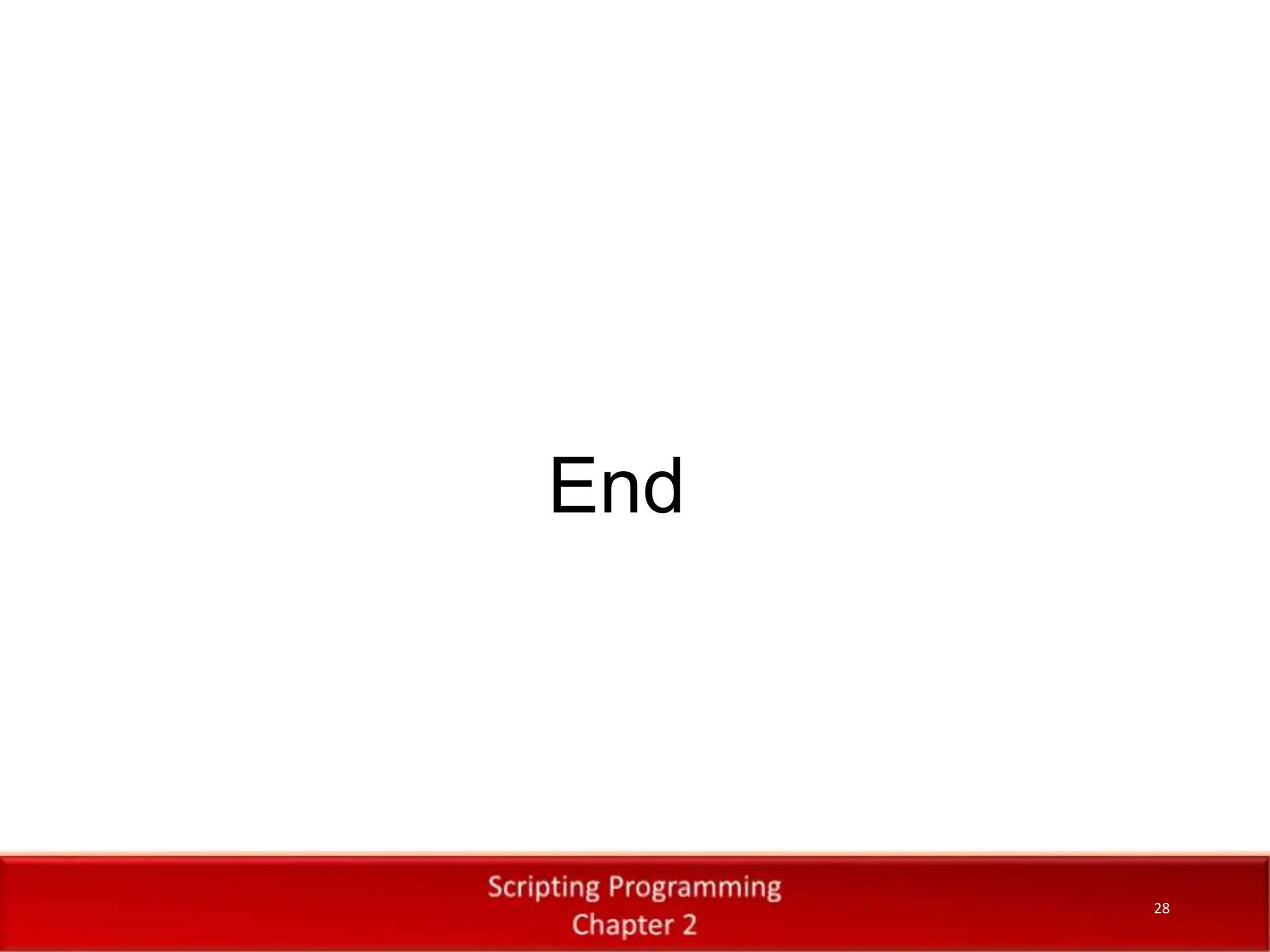 End

Scripting Programming
Chapter 2

28